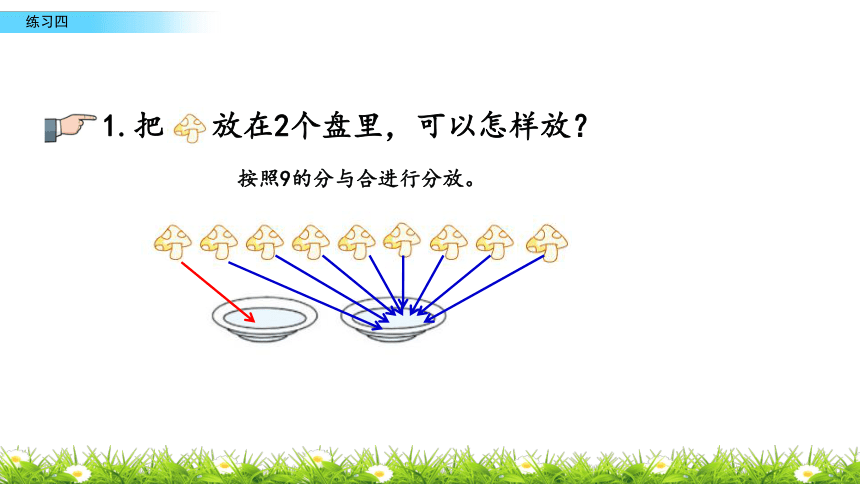 练习四

1. 把 放在2个盘里，可以怎样放？

按照9的分与合进行分放。